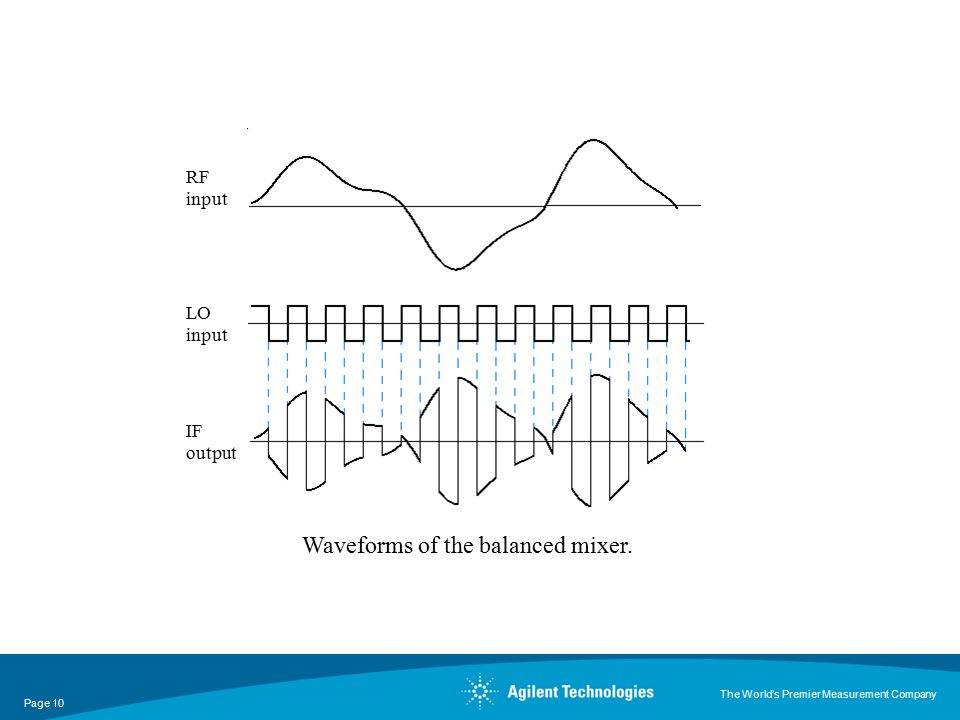 RF input

LO input

IF output

Waveforms of the balanced mixer.

Page 10

Agilent Technologies

The World's Premier Measurement Company